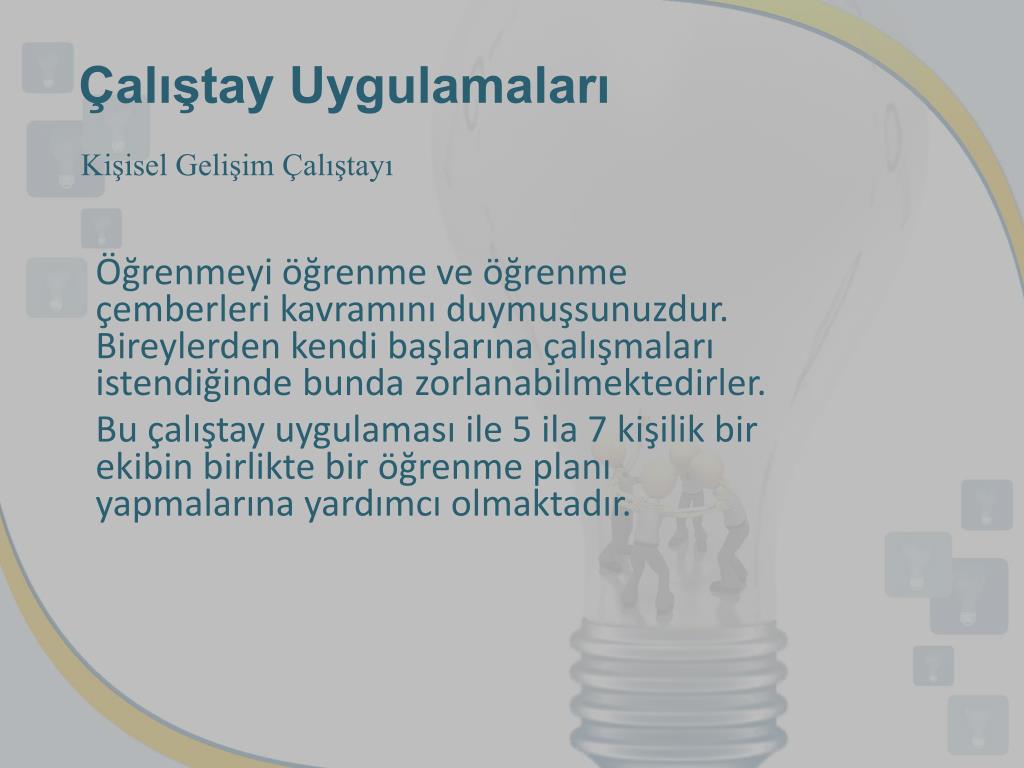 Çalıştay Uygulamaları

Kişisel Gelişim Çalıştayı

Öğrenmeyi öğrenme ve öğrenme çemberleri kavramını duymuşsunuzdur. Bireylerden kendi başlarına çalışmaları istendiğinde bunda zorlanabilmektedirler.

Bu çalıştay uygulaması ile 5 ila 7 kişilik bir ekibin birlikte bir öğrenme planı yapmalarına yardımcı olmaktadır.